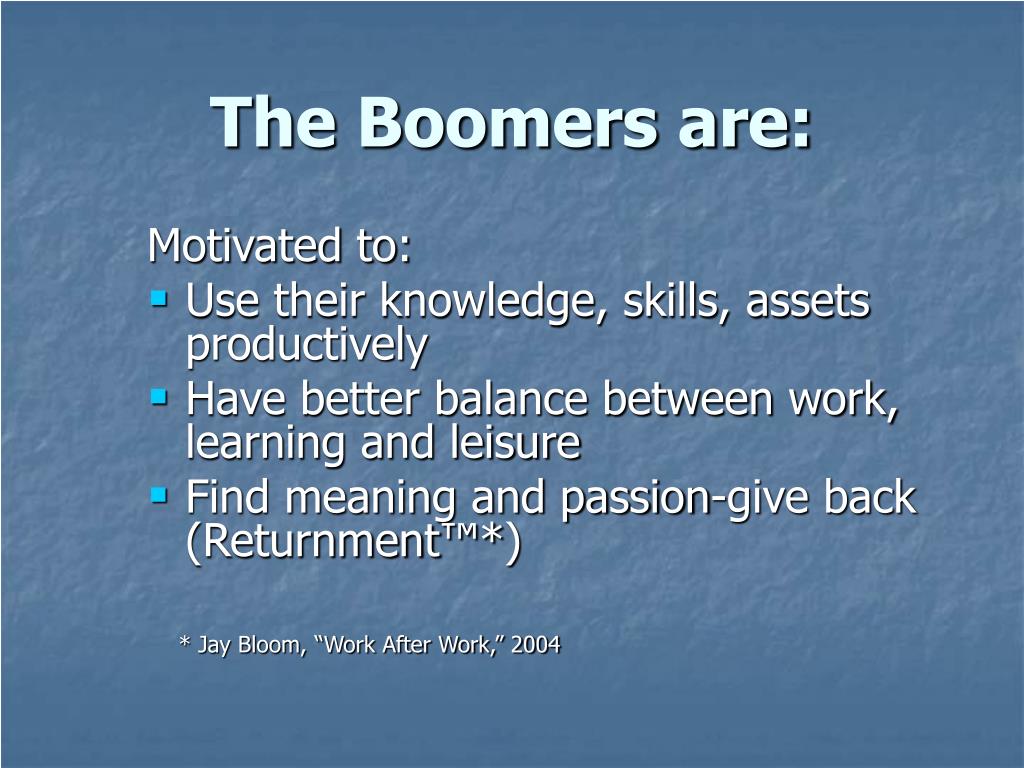 The Boomers are:

Motivated to:

- Use their knowledge, skills, assets productively
- Have better balance between work, learning and leisure
- Find meaning and passion-give back (Returnment™*)

* Jay Bloom, “Work After Work,” 2004